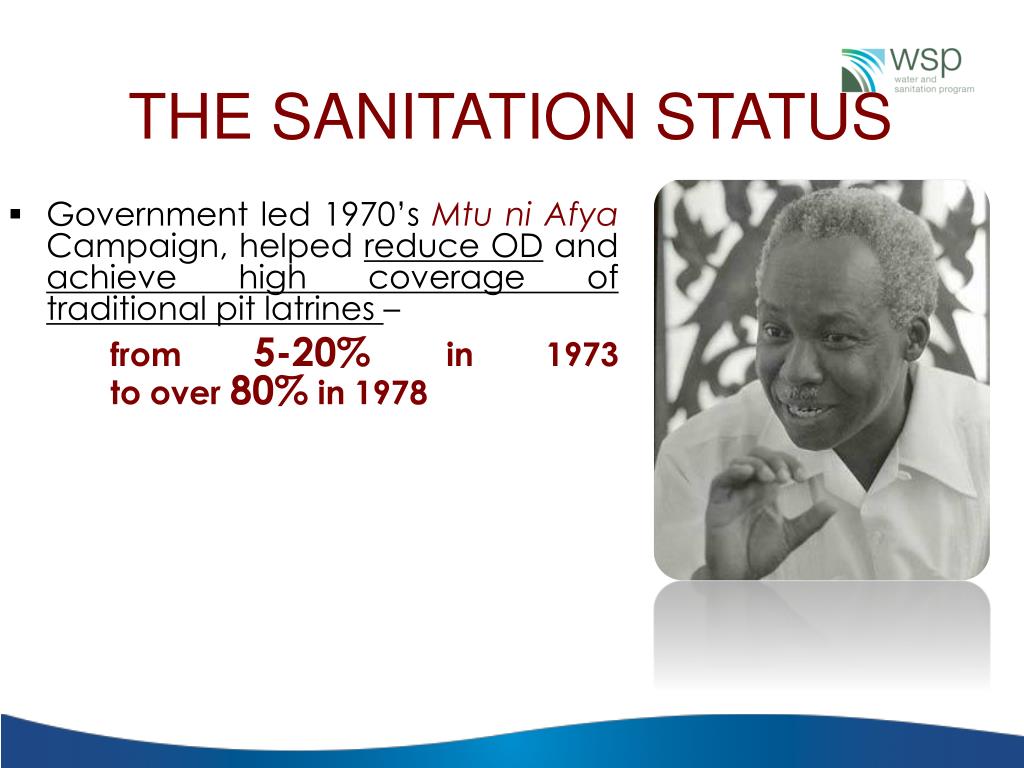 wsp
water and sanitation program

THE SANITATION STATUS

▪ Government led 1970's Mtu ni Afya Campaign, helped reduce OD and achieve high coverage of traditional pit latrines –

from 5-20% in 1973 to over 80% in 1978